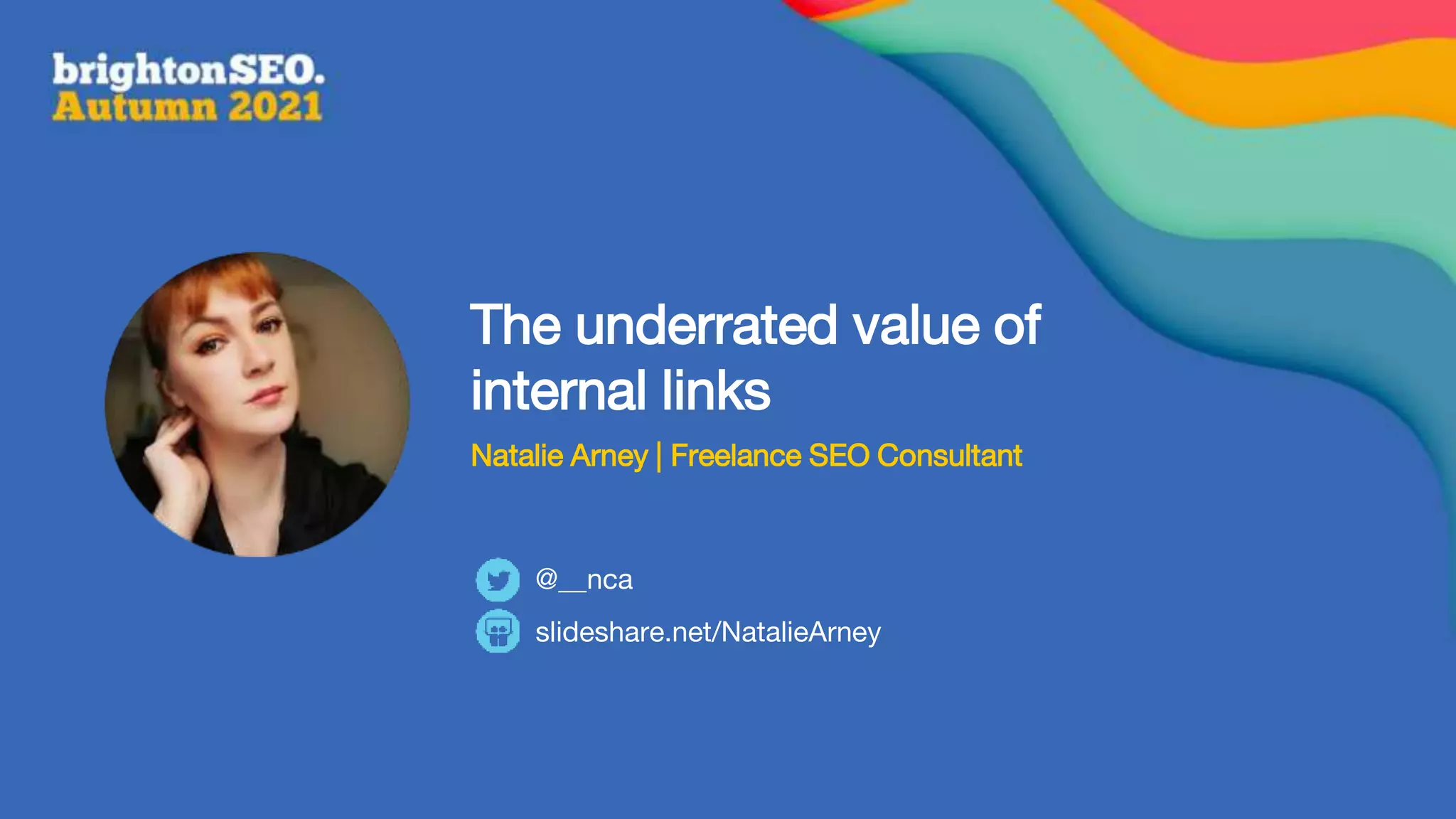 brightonSEO.
Autumn 2021

The underrated value of internal links

Natalie Arney | Freelance SEO Consultant

@__nca

slideshare.net/NatalieArney